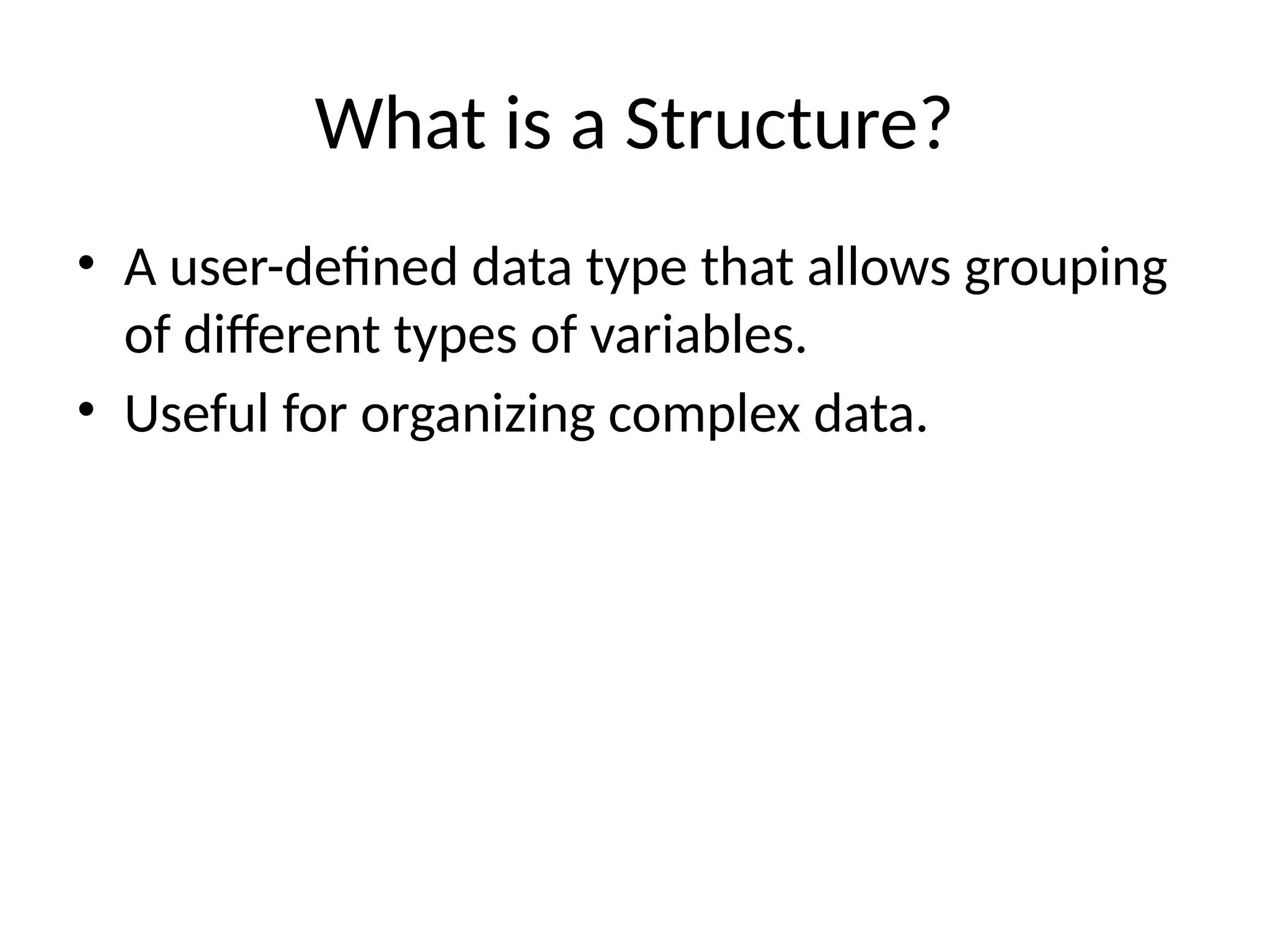 What is a Structure?

• A user-defined data type that allows grouping of different types of variables.
• Useful for organizing complex data.